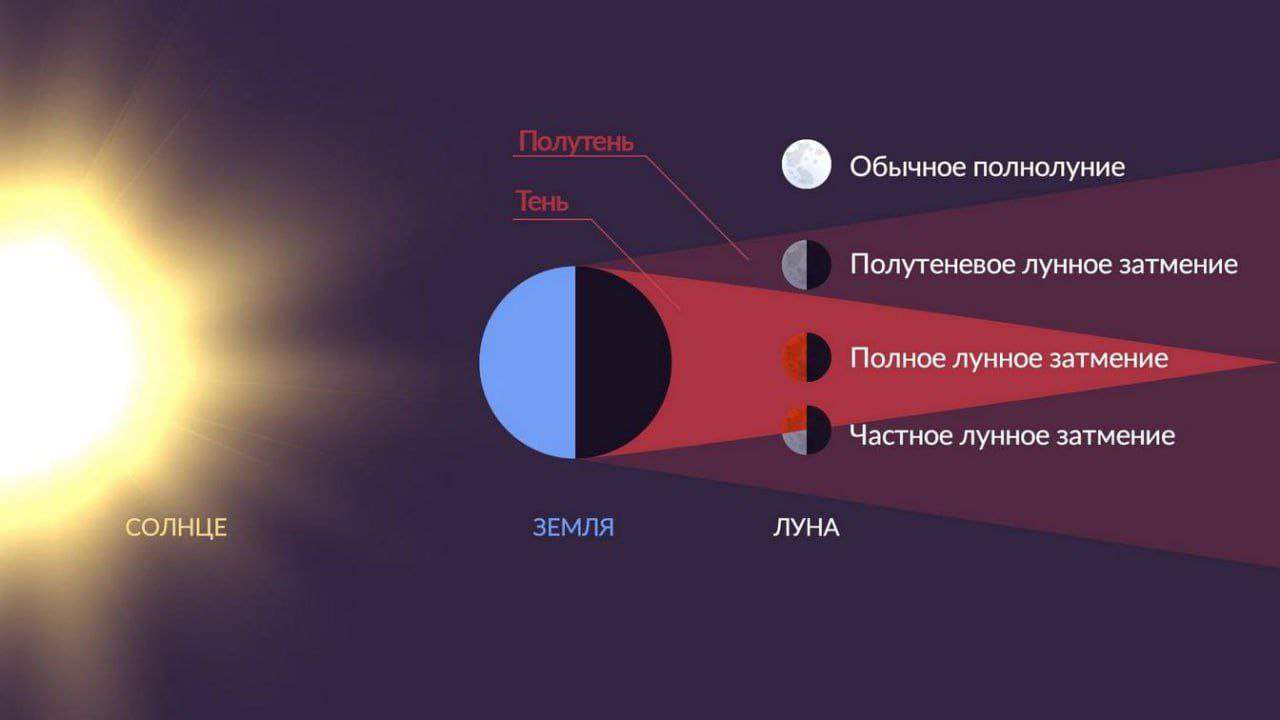 Полутень

Тень

Обычное полнолуние

Полутеневое лунное затмение

Полное лунное затмение

Частное лунное затмение

СОЛНЦЕ

ЗЕМЛЯ

ЛУНА